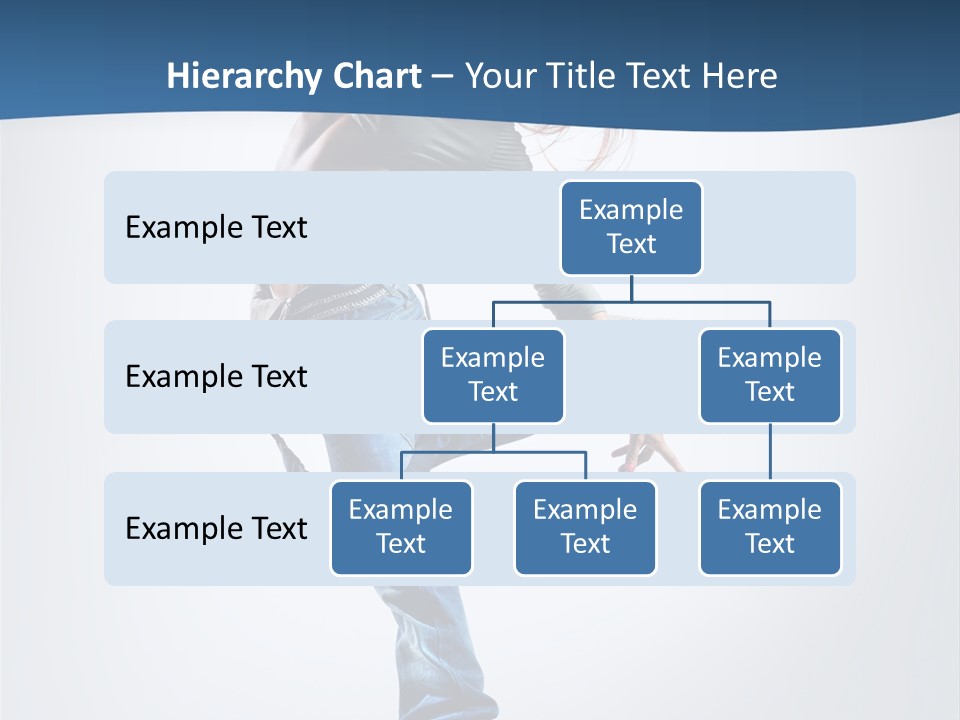 Hierarchy Chart – Your Title Text Here

Example Text

Example Text

Example Text

Example Text

Example Text

Example Text

Example Text

Example Text

Example Text